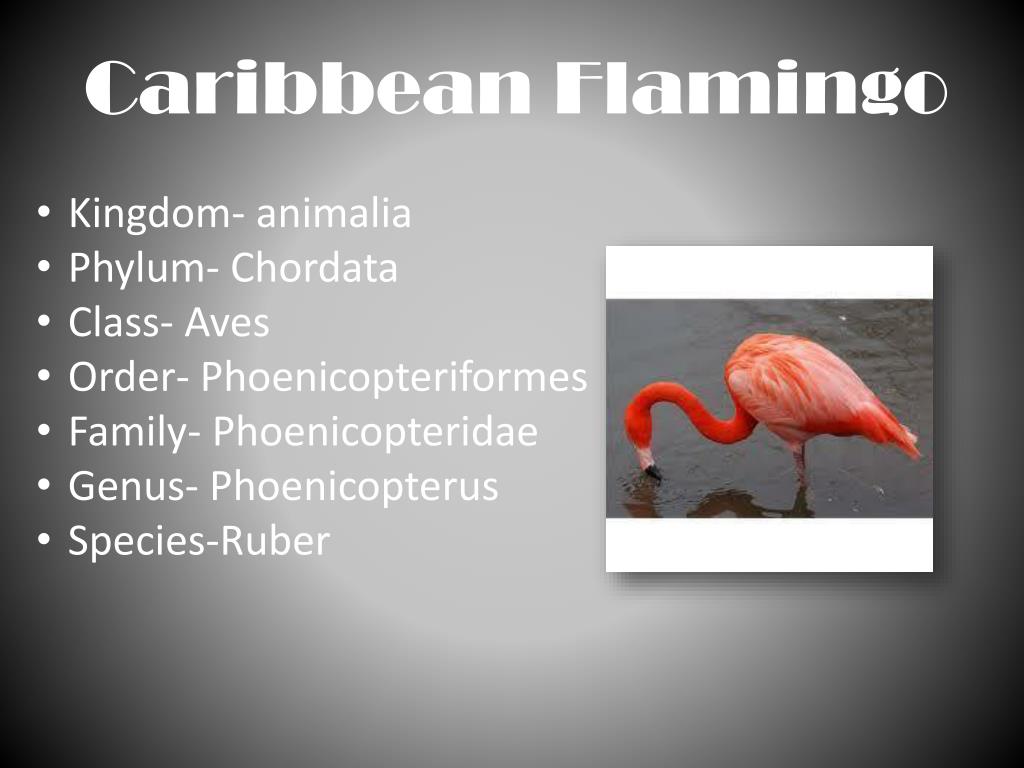 Caribbean Flamingo

• Kingdom- animalia
• Phylum- Chordata
• Class- Aves
• Order- Phoenicopteriformes
• Family- Phoenicopteridae
• Genus- Phoenicopterus
• Species-Ruber